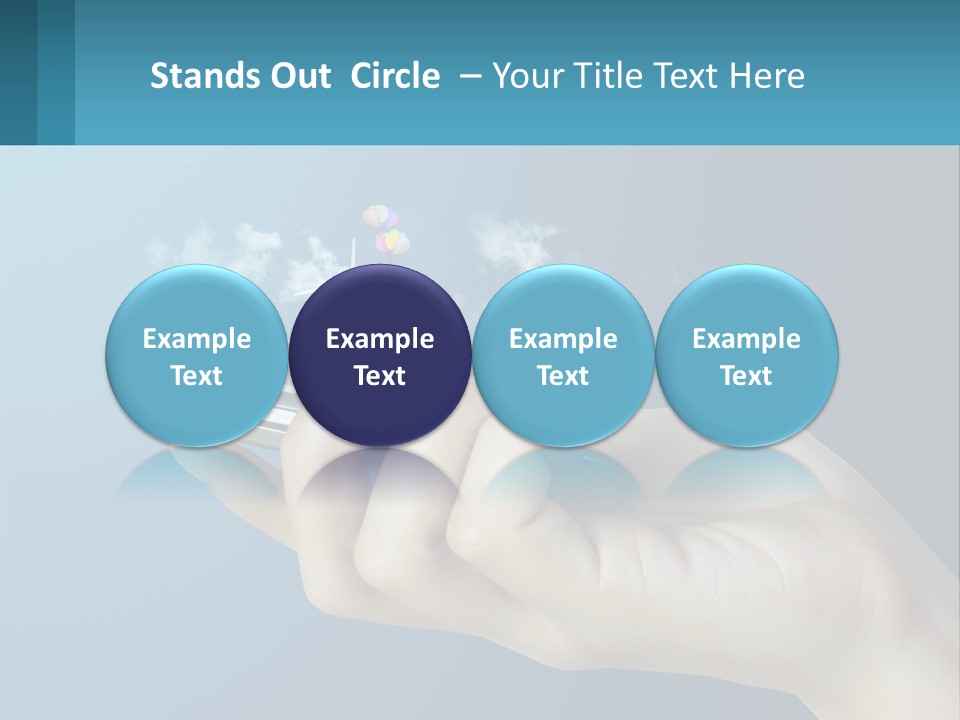 Stands Out Circle – Your Title Text Here

Example Text

Example Text

Example Text

Example Text